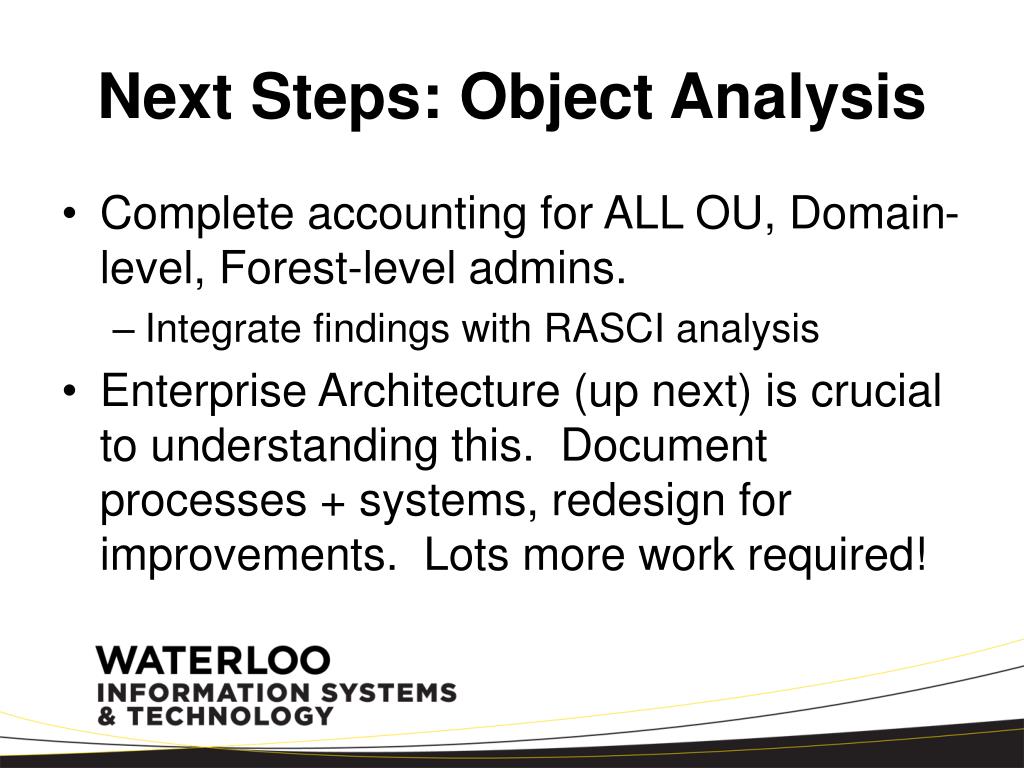 Next Steps: Object Analysis

• Complete accounting for ALL OU, Domain-level, Forest-level admins.
  – Integrate findings with RASCI analysis

• Enterprise Architecture (up next) is crucial to understanding this. Document processes + systems, redesign for improvements. Lots more work required!

WATERLOO
INFORMATION SYSTEMS
& TECHNOLOGY